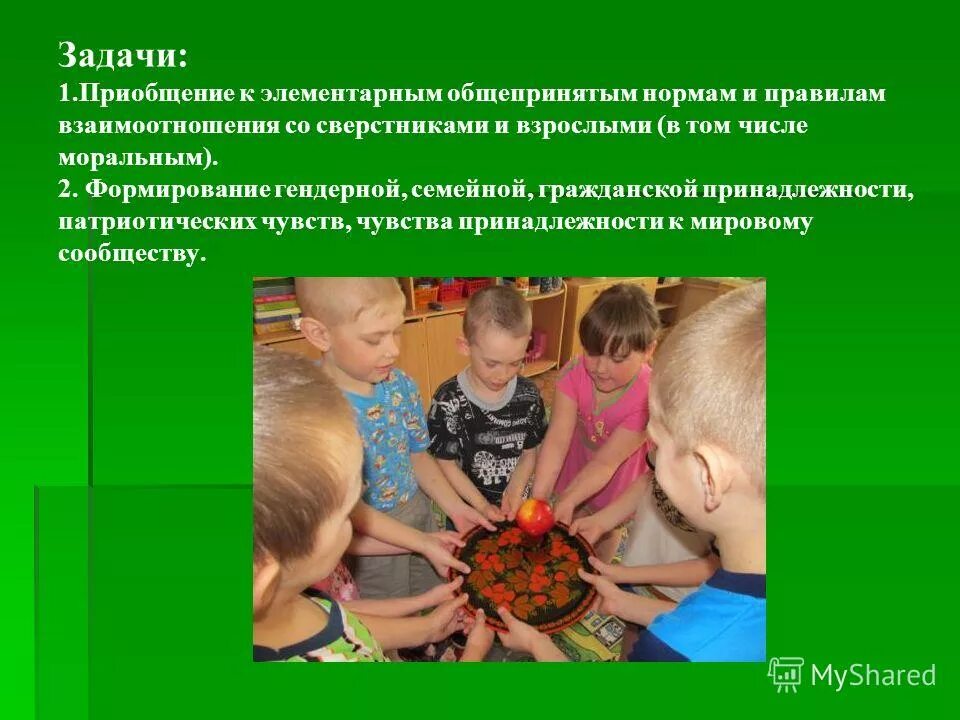 Задачи:
1.Приобщение к элементарным общепринятым нормам и правилам взаимоотношения со сверстниками и взрослыми (в том числе моральным).
2. Формирование гендерной, семейной, гражданской принадлежности, патриотических чувств, чувства принадлежности к мировому сообществу.

MyShared